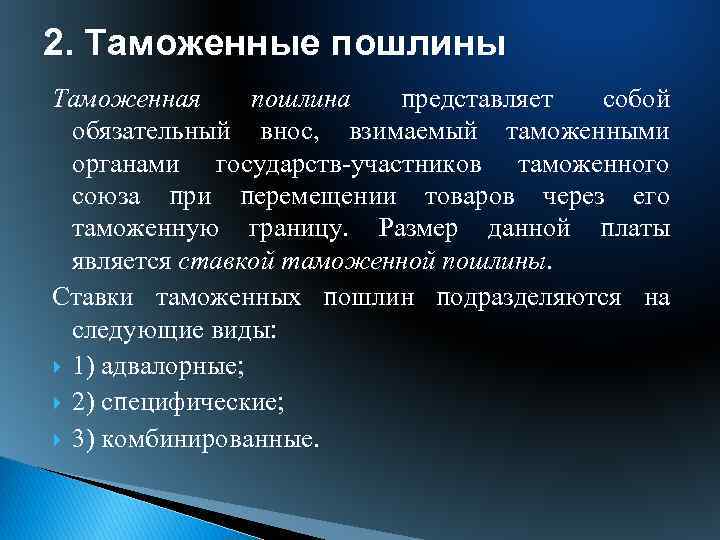 2. Таможенные пошлины

Таможенная пошлина представляет собой обязательный внос, взимаемый таможенными органами государств-участников таможенного союза при перемещении товаров через его таможенную границу. Размер данной платы является ставкой таможенной пошлины.

Ставки таможенных пошлин подразделяются на следующие виды:

1) адвалорные;

2) специфические;

3) комбинированные.